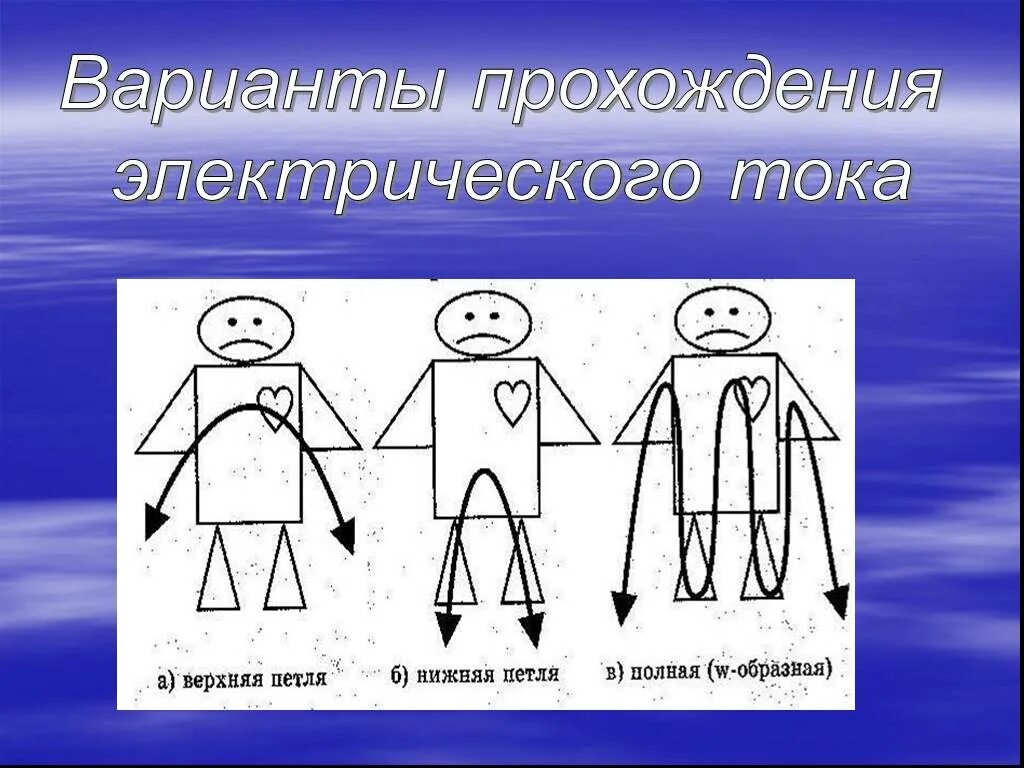 Варианты прохождения электрического тока

а) верхняя петля

б) нижняя петля

в) полная (w-образная)